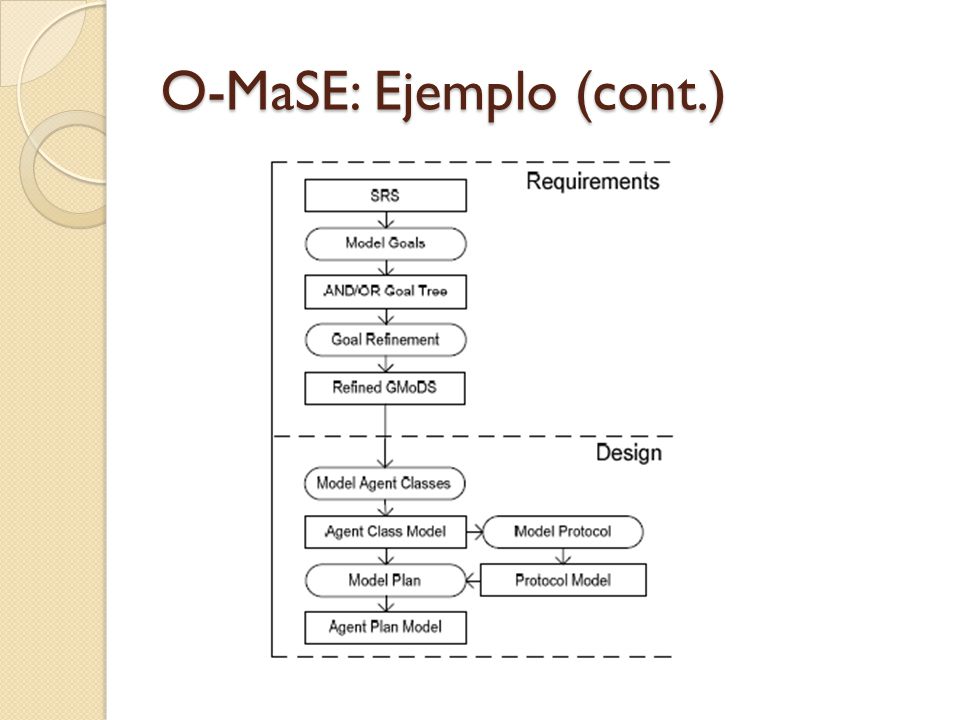 O-MaSE: Ejemplo (cont.)

Requirements

SRS

Model Goals

AND/OR Goal Tree

Goal Refinement

Refined GMoDS

Design

Model Agent Classes

Agent Class Model

Model Protocol

Model Plan

Protocol Model

Agent Plan Model